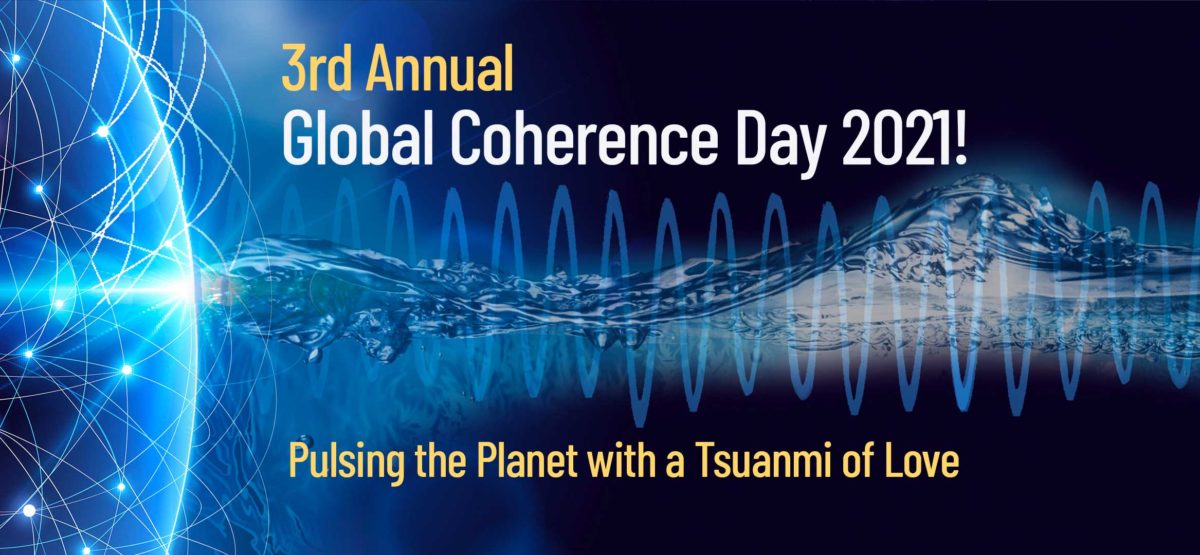 3rd Annual
Global Coherence Day 2021!

Pulsing the Planet with a Tsuanmi of Love